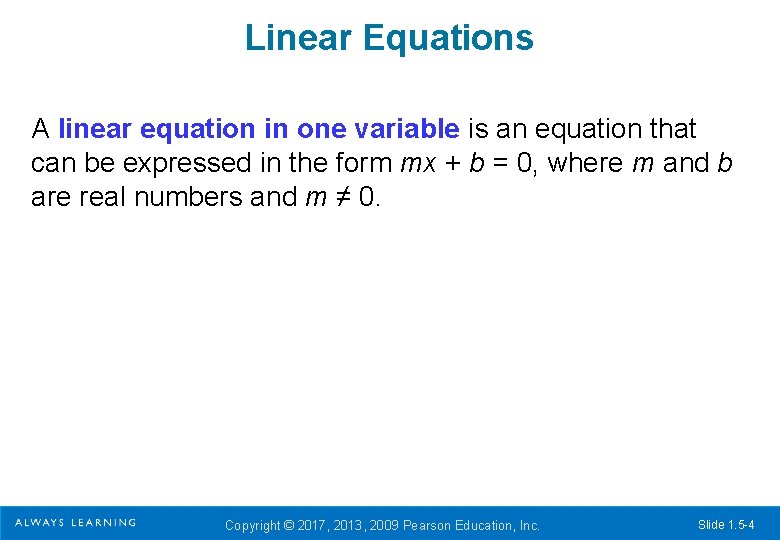 Linear Equations

A linear equation in one variable is an equation that can be expressed in the form $mx + b = 0$, where $m$ and $b$ are real numbers and $m \neq 0$.

ALWAYS LEARNING

Copyright © 2017, 2013, 2009 Pearson Education, Inc.

Slide 1.5-4